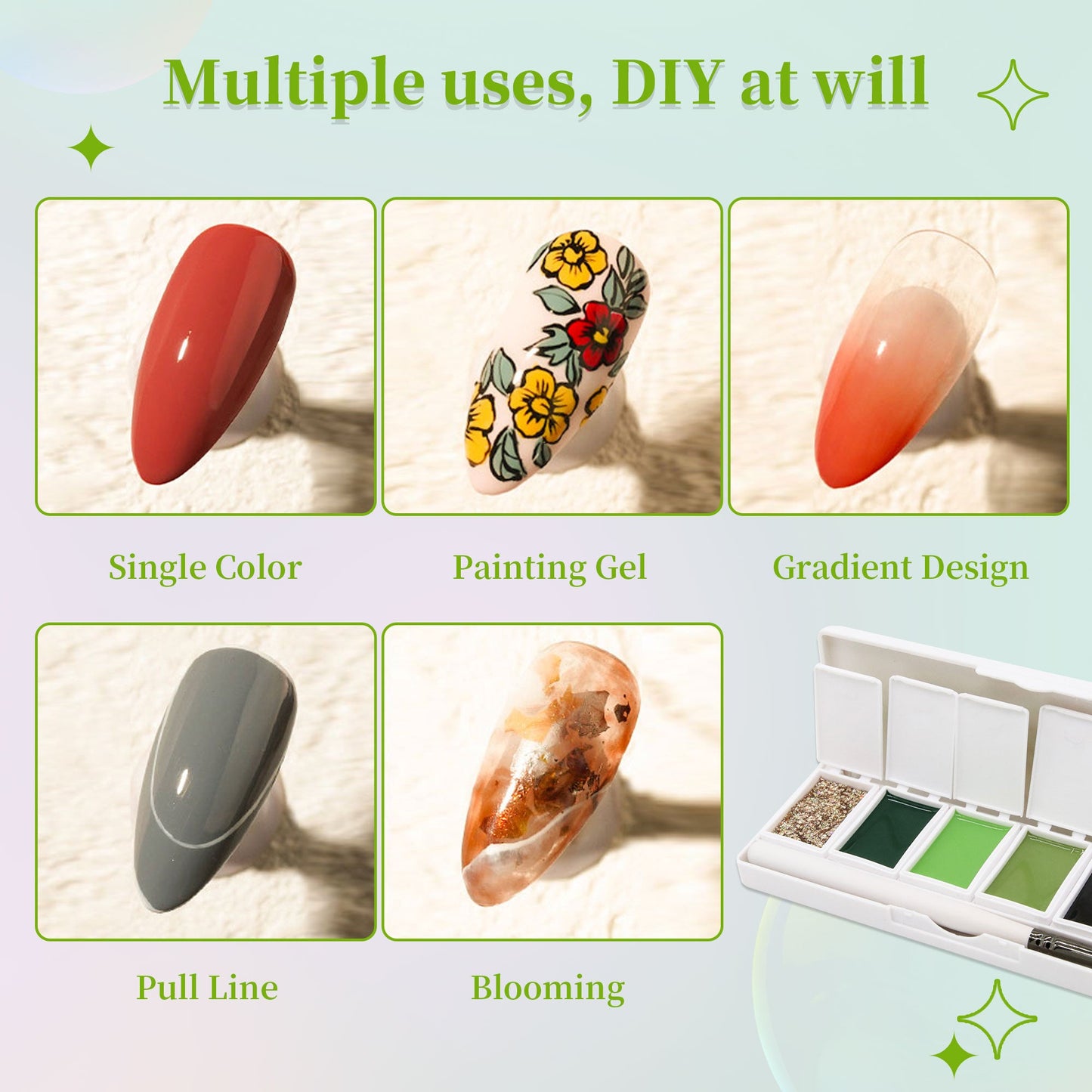 Multiple uses, DIY at will

Single Color

Painting Gel

Gradient Design

Pull Line

Blooming